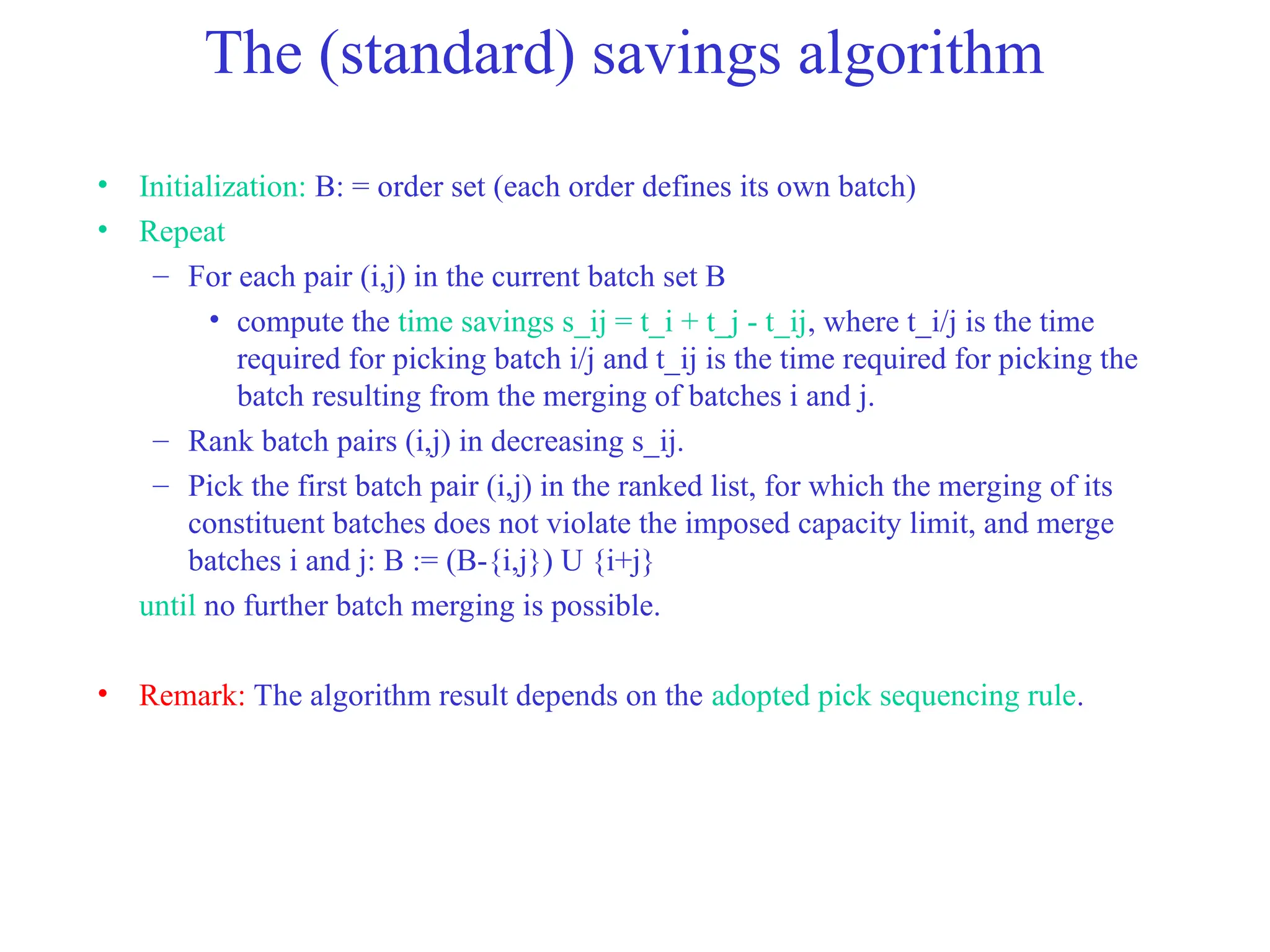 The (standard) savings algorithm

• Initialization: B: = order set (each order defines its own batch)
• Repeat
– For each pair (i,j) in the current batch set B
• compute the time savings s_ij = t_i + t_j - t_ij, where t_i/j is the time required for picking batch i/j and t_ij is the time required for picking the batch resulting from the merging of batches i and j.
– Rank batch pairs (i,j) in decreasing s_ij.
– Pick the first batch pair (i,j) in the ranked list, for which the merging of its constituent batches does not violate the imposed capacity limit, and merge batches i and j: B := (B-{i,j}) U {i+j}
until no further batch merging is possible.

• Remark: The algorithm result depends on the adopted pick sequencing rule.